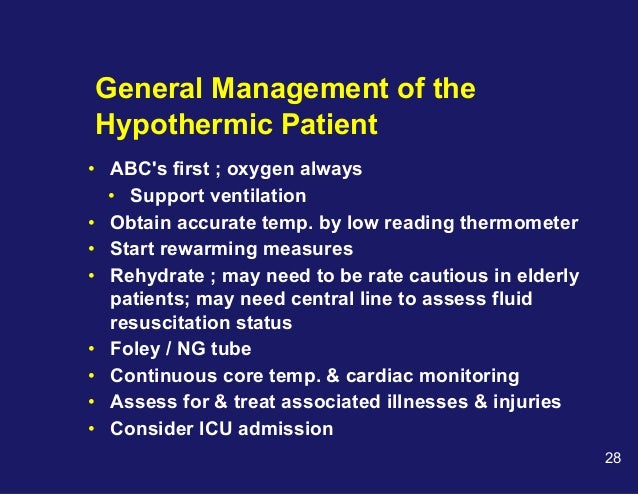 General Management of the Hypothermic Patient

• ABC's first ; oxygen always
  • Support ventilation
• Obtain accurate temp. by low reading thermometer
• Start rewarming measures
• Rehydrate ; may need to be rate cautious in elderly patients; may need central line to assess fluid resuscitation status
• Foley / NG tube
• Continuous core temp. & cardiac monitoring
• Assess for & treat associated illnesses & injuries
• Consider ICU admission

28